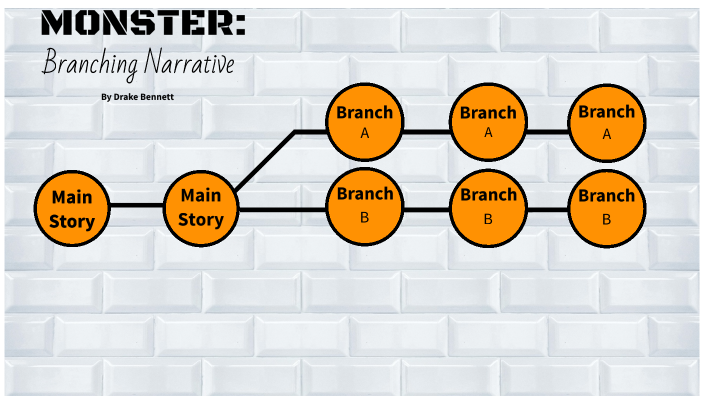 MONSTER:
Branching Narrative

By Drake Bennett

Main Story

Main Story

Branch A

Branch A

Branch A

Branch B

Branch B

Branch B